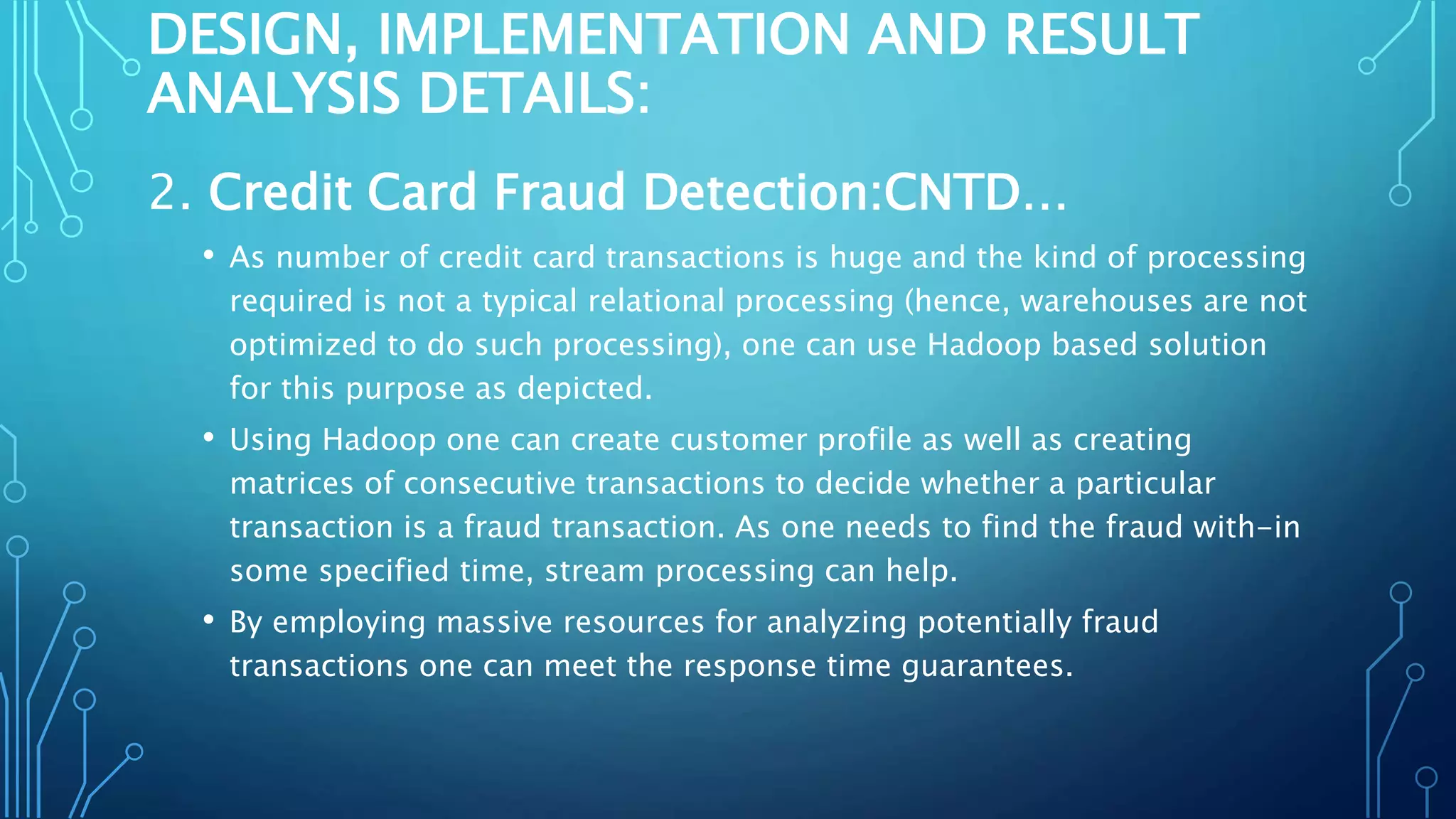 DESIGN, IMPLEMENTATION AND RESULT ANALYSIS DETAILS:

2. Credit Card Fraud Detection:CNTD…

• As number of credit card transactions is huge and the kind of processing required is not a typical relational processing (hence, warehouses are not optimized to do such processing), one can use Hadoop based solution for this purpose as depicted.

• Using Hadoop one can create customer profile as well as creating matrices of consecutive transactions to decide whether a particular transaction is a fraud transaction. As one needs to find the fraud with-in some specified time, stream processing can help.

• By employing massive resources for analyzing potentially fraud transactions one can meet the response time guarantees.